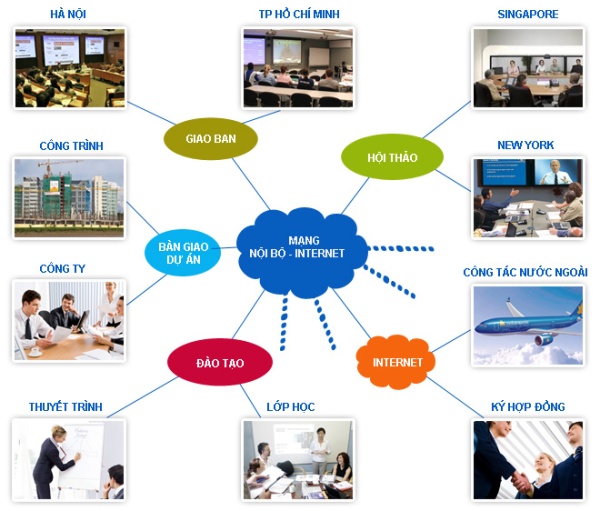 HÀ NỘI

TP HỒ CHÍ MINH

SINGAPORE

GIAO BAN

HỘI THẢO

CÔNG TRÌNH

NEW YORK

BÀN GIAO DỰ ÁN

MẠNG NỘI BỘ - INTERNET

CÔNG TY

CÔNG TÁC NƯỚC NGOÀI

ĐÀO TẠO

INTERNET

THUYẾT TRÌNH

LỚP HỌC

KÝ HỢP ĐỒNG